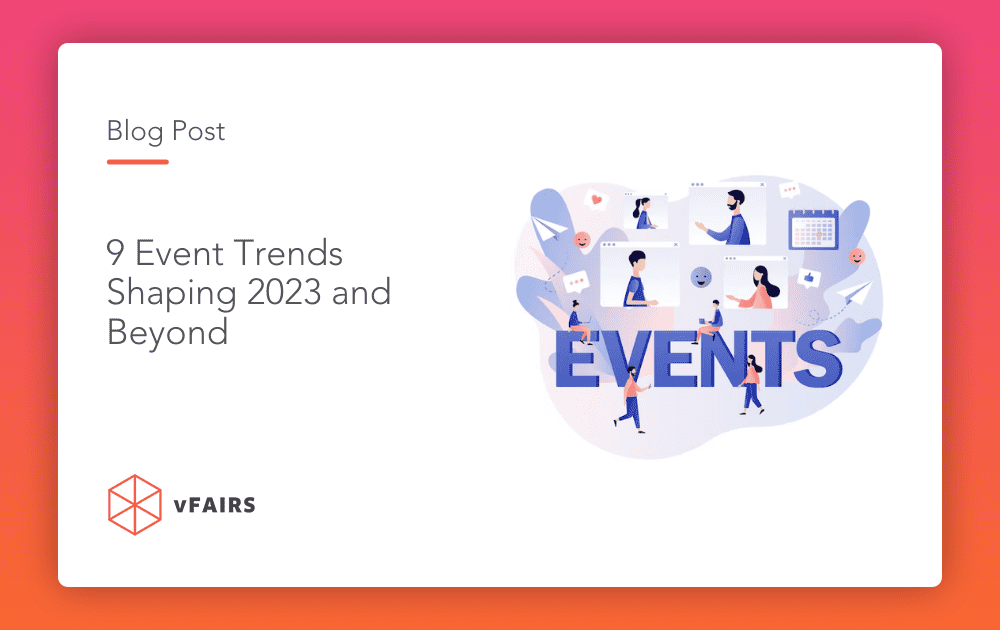 Blog Post

9 Event Trends Shaping 2023 and Beyond

EVENTS

vFAIRS